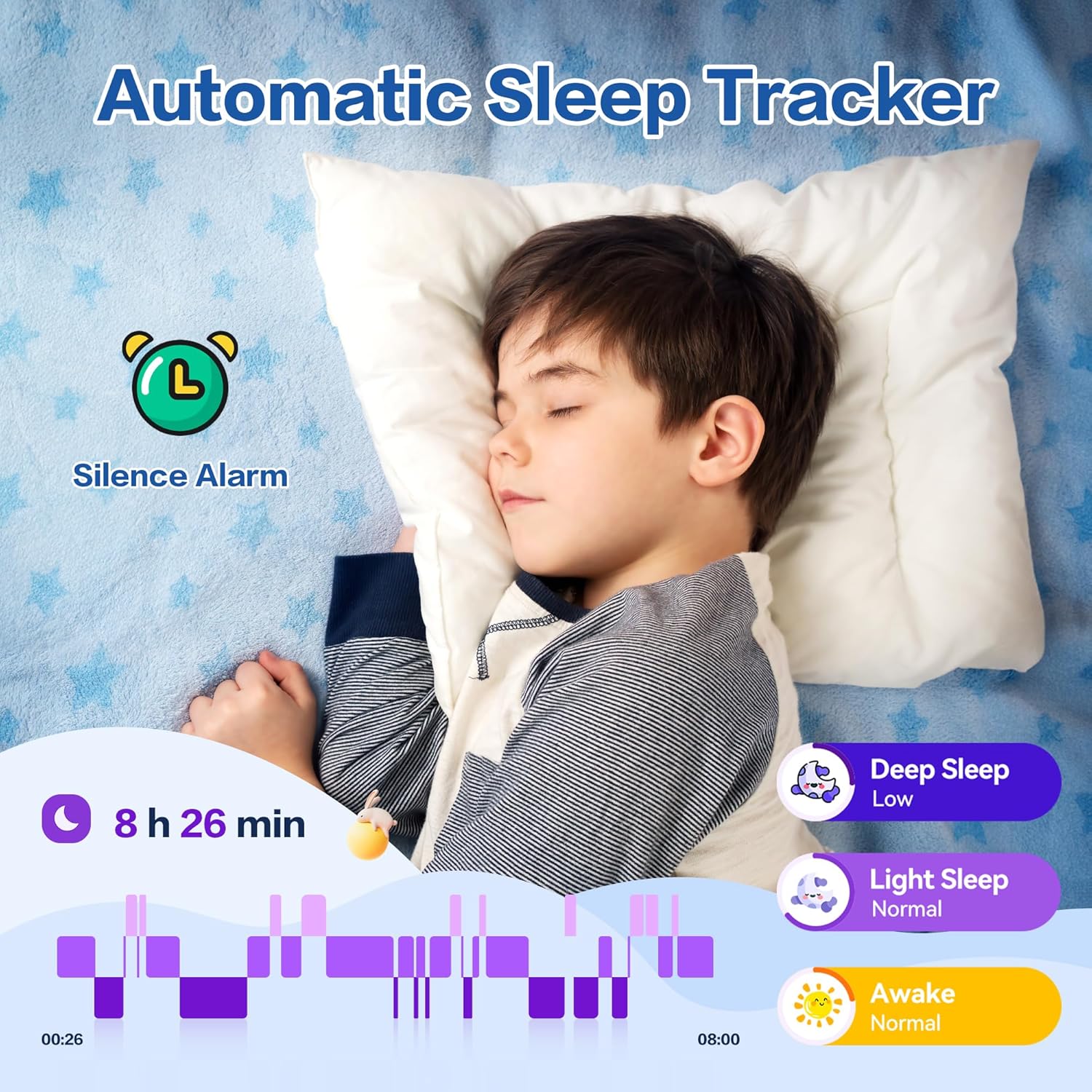 Automatic Sleep Tracker

Silence Alarm

8 h 26 min

00:26

08:00

Deep Sleep
Low

Light Sleep
Normal

Awake
Normal